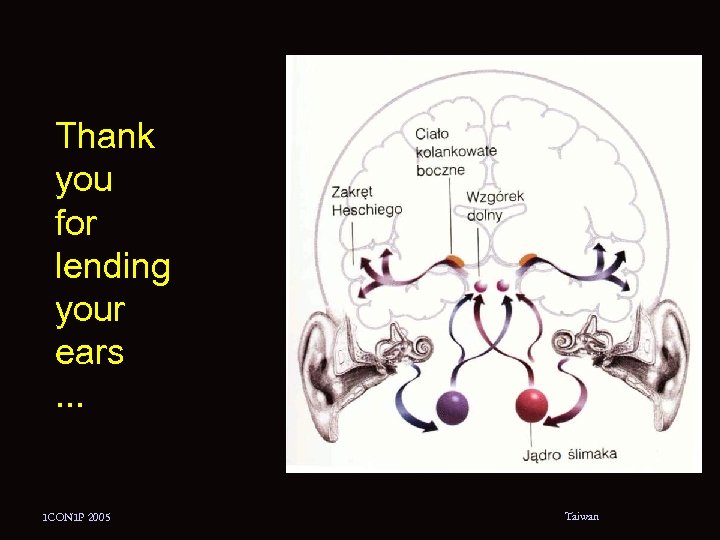 Thank you for lending your ears ...

Ciało kolankowate boczne

Zakręt Heschiego

Wzgórek dolny

Jądro ślimaka

ICONIP 2005

Taiwan